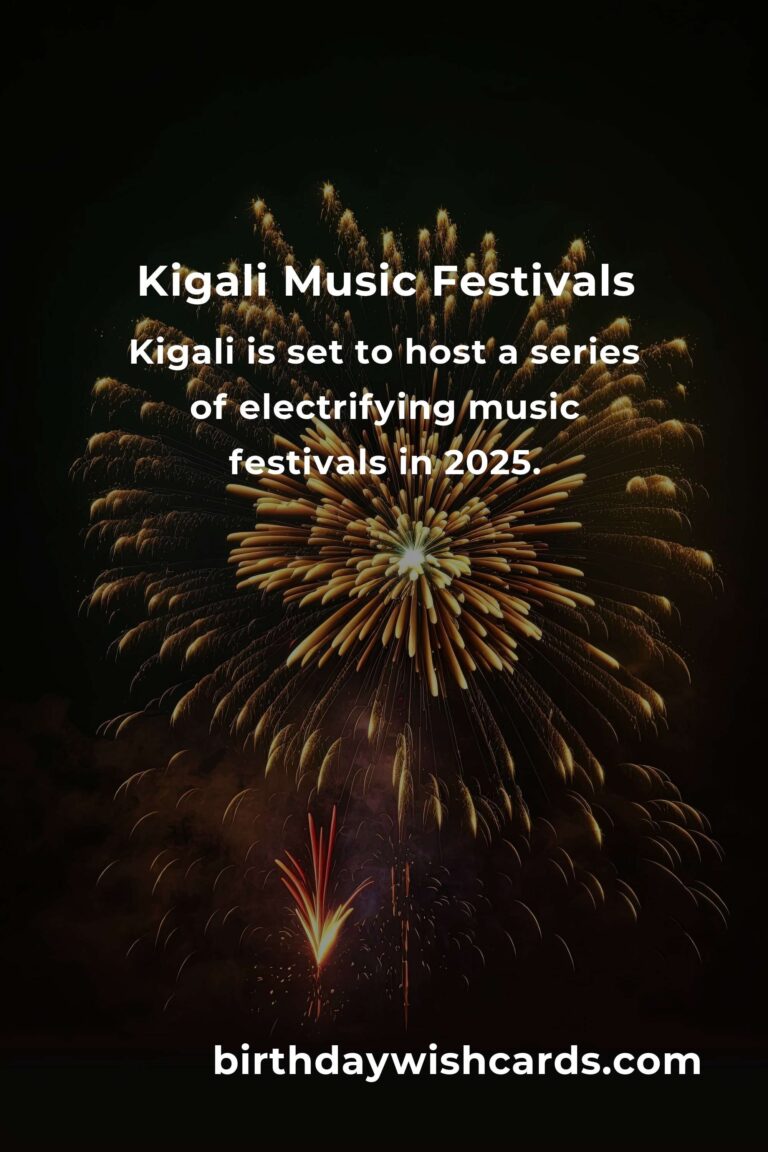 Kigali Music Festivals

Kigali is set to host a series of electrifying music festivals in 2025.

birthdaywishcards.com